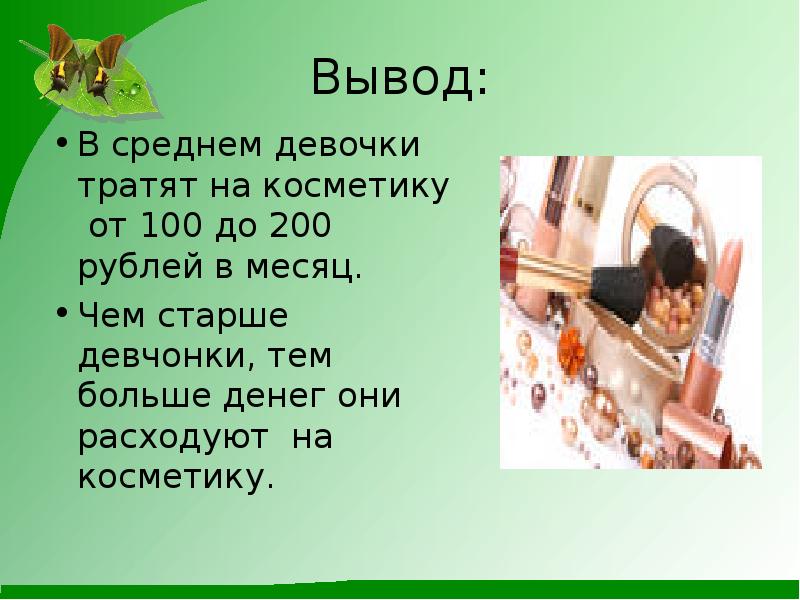 Вывод:

• В среднем девочки тратят на косметику от 100 до 200 рублей в месяц.

• Чем старше девчонки, тем больше денег они расходуют на косметику.